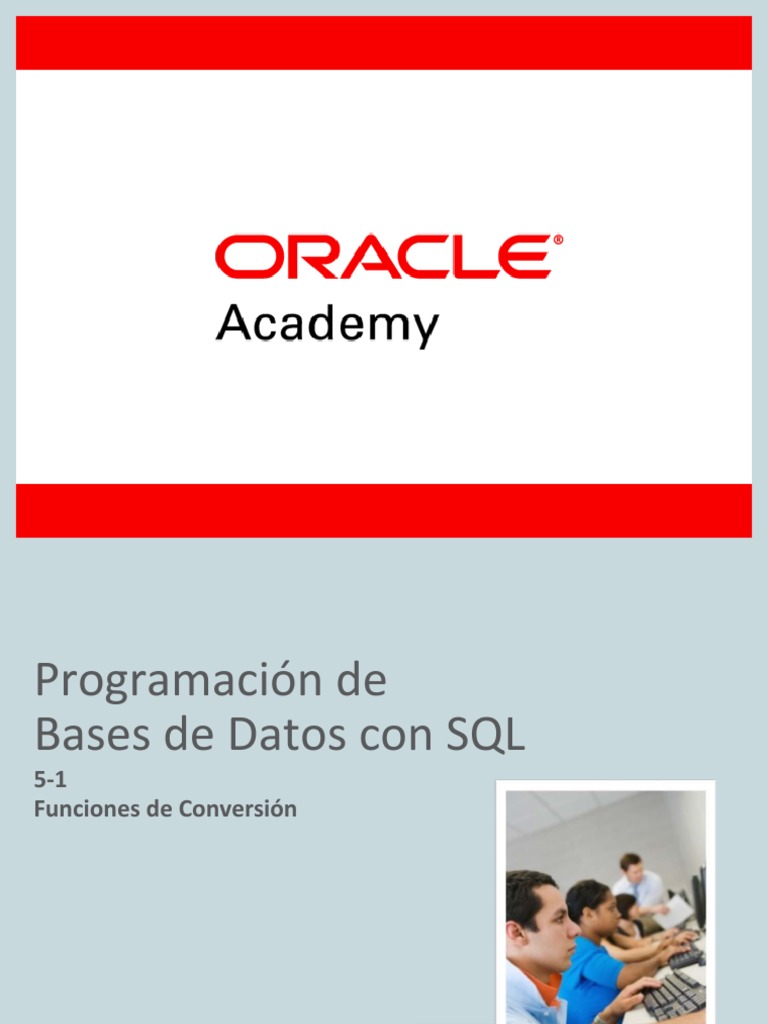 ORACLE®
Academy

Programación de
Bases de Datos con SQL

5-1
Funciones de Conversión